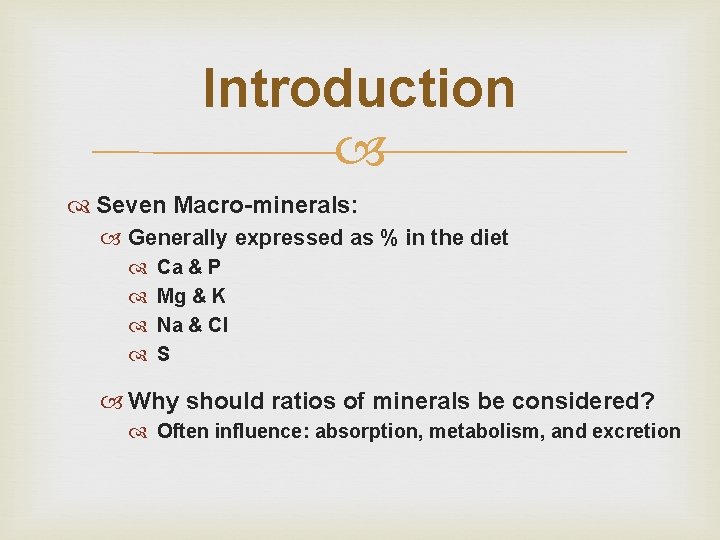 Introduction

Seven Macro-minerals:

Generally expressed as % in the diet

Ca & P

Mg & K

Na & Cl

S

Why should ratios of minerals be considered?

Often influence: absorption, metabolism, and excretion